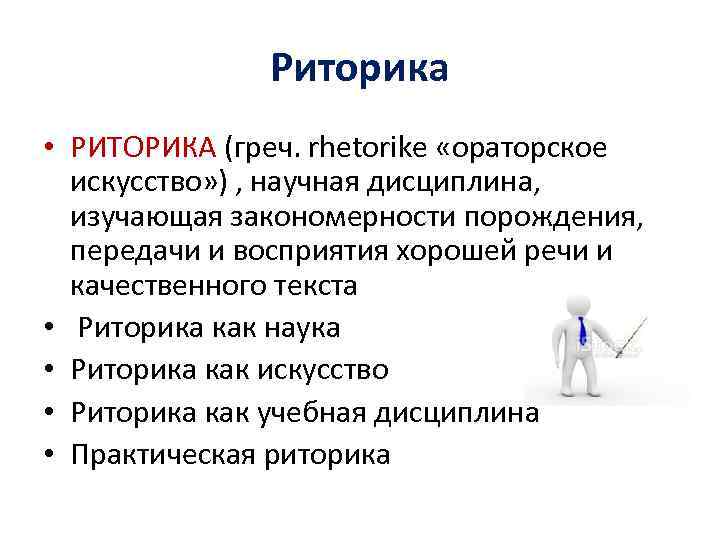 Риторика

• РИТОРИКА (греч. rhetorike «ораторское искусство») , научная дисциплина, изучающая закономерности порождения, передачи и восприятия хорошей речи и качественного текста

• Риторика как наука

• Риторика как искусство

• Риторика как учебная дисциплина

• Практическая риторика